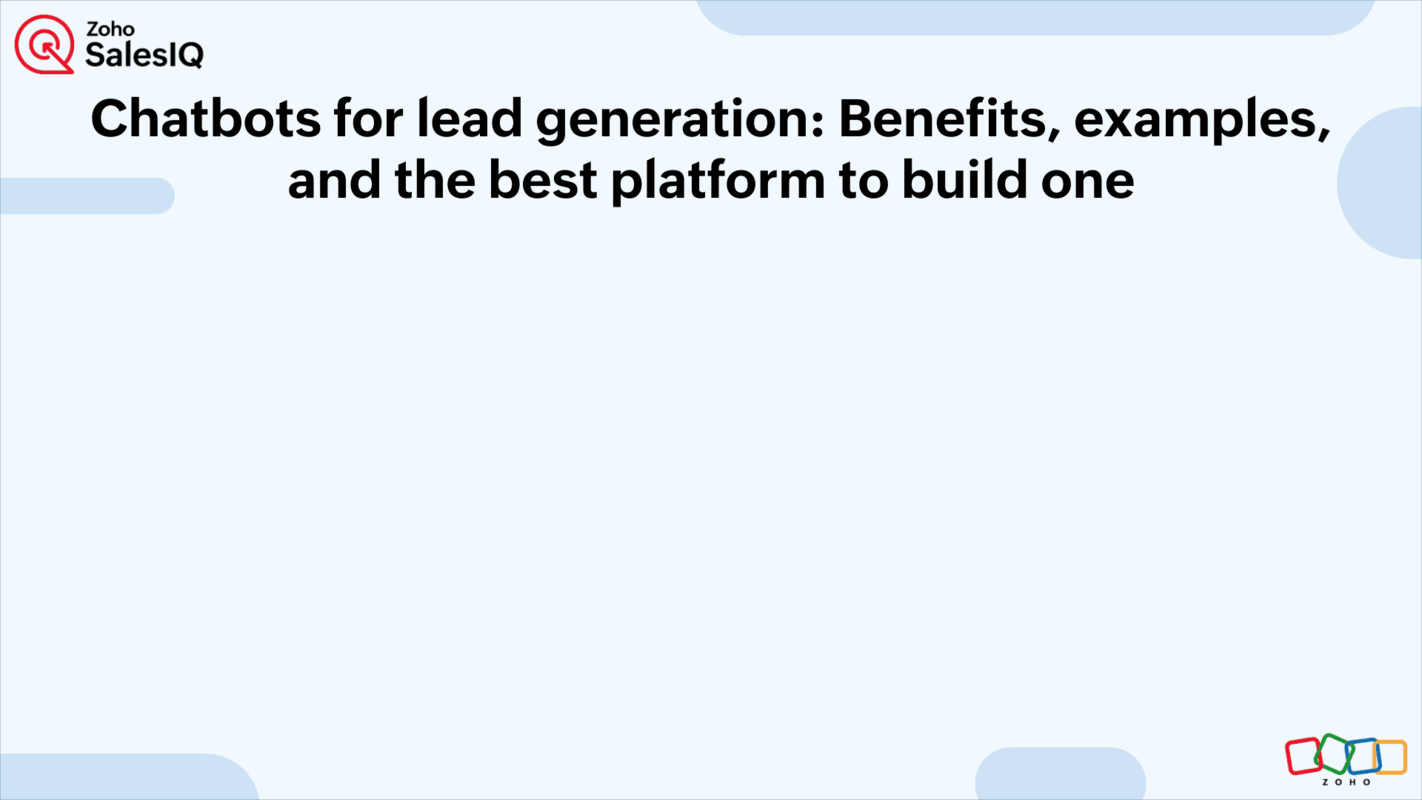 Zoho SalesIQ

Chatbots for lead generation: Benefits, examples, and the best platform to build one

ZOHO